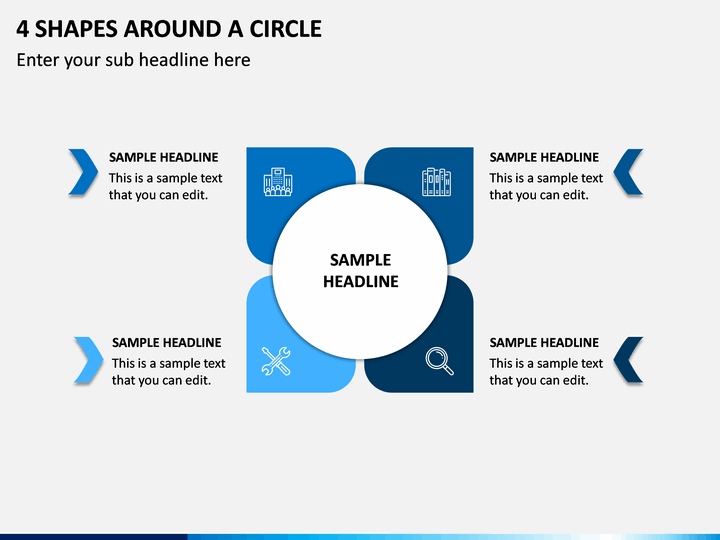 4 SHAPES AROUND A CIRCLE
Enter your sub headline here

SAMPLE HEADLINE
This is a sample text that you can edit.

SAMPLE HEADLINE
This is a sample text that you can edit.

SAMPLE HEADLINE

SAMPLE HEADLINE
This is a sample text that you can edit.

SAMPLE HEADLINE
This is a sample text that you can edit.